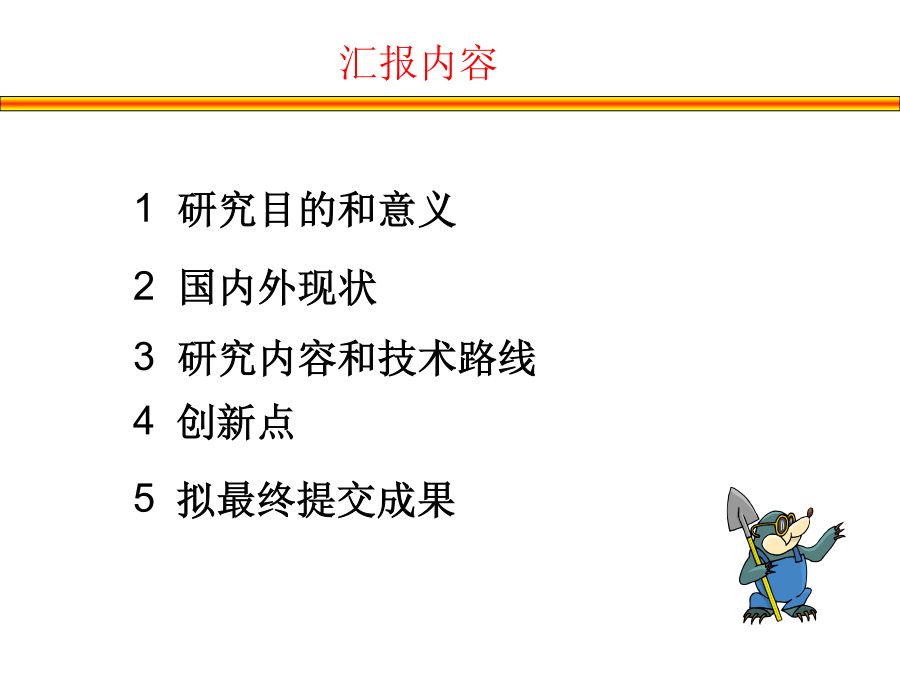 汇报内容

1 研究目的和意义

2 国内外现状

3 研究内容和技术路线

4 创新点

5 拟最终提交成果